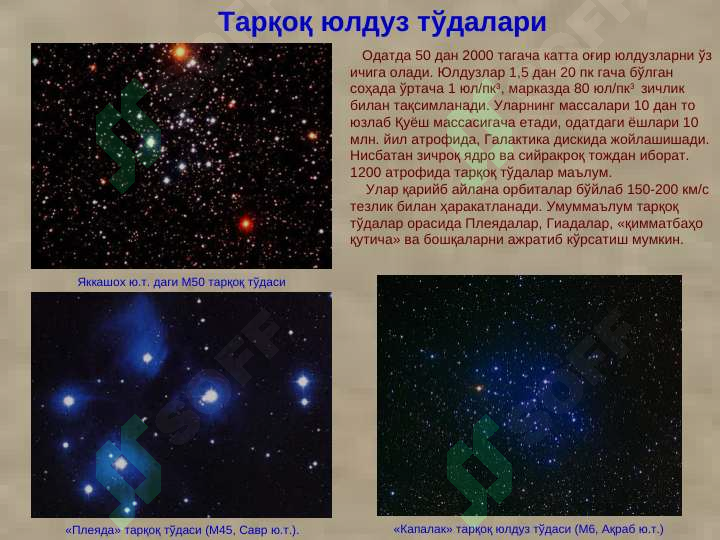 Тарқоқ юлдуз тўдалари

Одатда 50 дан 2000 тагача катта оғир юлдузларни ўз ичига олади. Юлдузлар 1,5 дан 20 пк гача бўлган соҳада ўртача 1 юл/пк$^3$, марказда 80 юл/пк$^3$ зичлик билан тақсимланади. Уларнинг массалари 10 дан то юзлаб Қуёш массасигача етади, одатдаги ёшлари 10 млн. йил атрофида, Галактика дискида жойлашишади. Нисбатан зичроқ ядро ва сийракроқ тождан иборат. 1200 атрофида тарқоқ тўдалар маълум.

Улар қарийб айлана орбиталар бўйлаб 150-200 км/с тезлик билан ҳаракатланади. Умуммаълум тарқоқ тўдалар орасида Плеядалар, Гиадалар, «қимматбаҳо қутича» ва бошқаларни ажратиб кўрсатиш мумкин.

Яккашох ю.т. даги М50 тарқоқ тўдаси

«Плеяда» тарқоқ тўдаси (М45, Савр ю.т.).

«Капалак» тарқоқ юлдуз тўдаси (М6, Ақраб ю.т.)